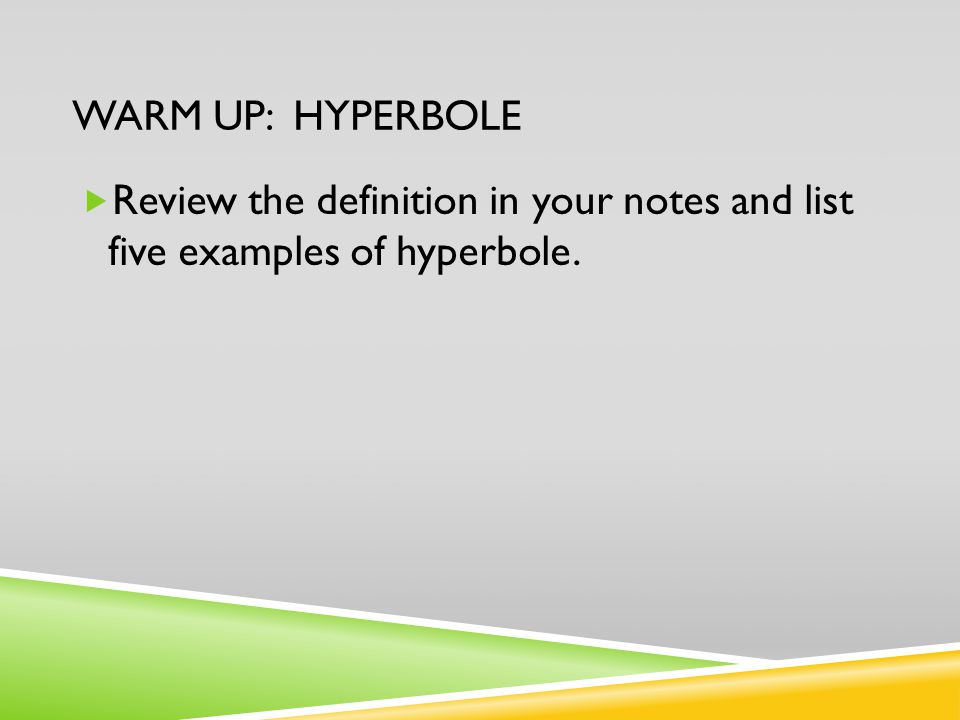 WARM UP: HYPERBOLE

Review the definition in your notes and list five examples of hyperbole.